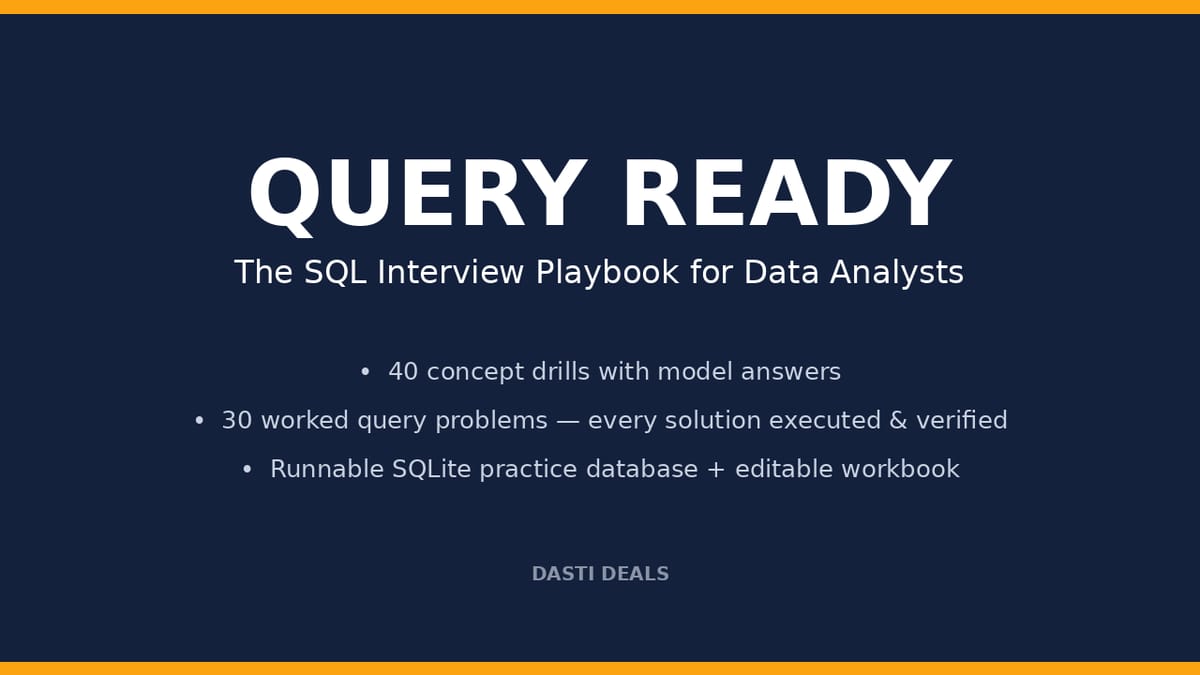 QUERY READY

The SQL Interview Playbook for Data Analysts

• 40 concept drills with model answers
• 30 worked query problems — every solution executed & verified
• Runnable SQLite practice database + editable workbook

DASTI DEALS